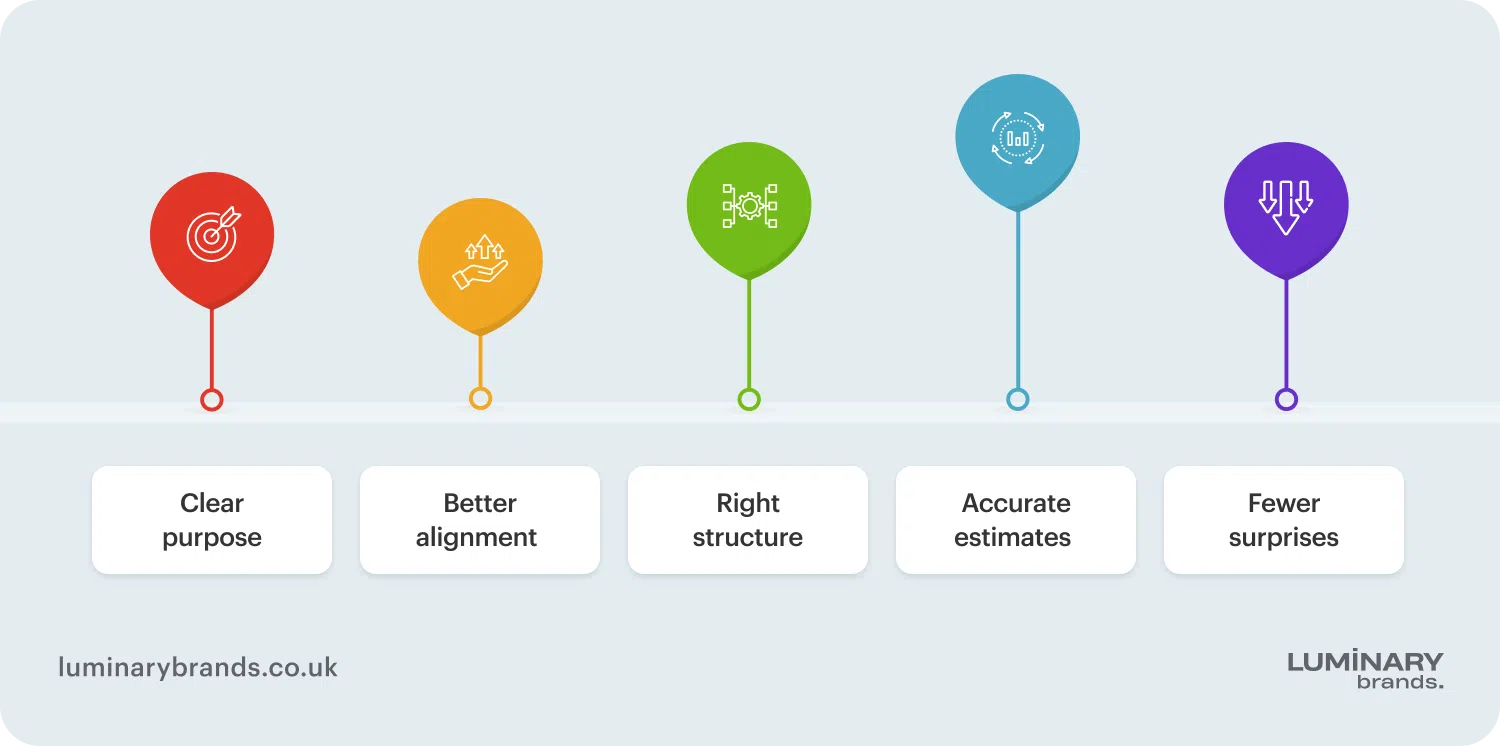 Clear purpose

Better alignment

Right structure

Accurate estimates

Fewer surprises

luminarybrands.co.uk

LUMINARY brands.